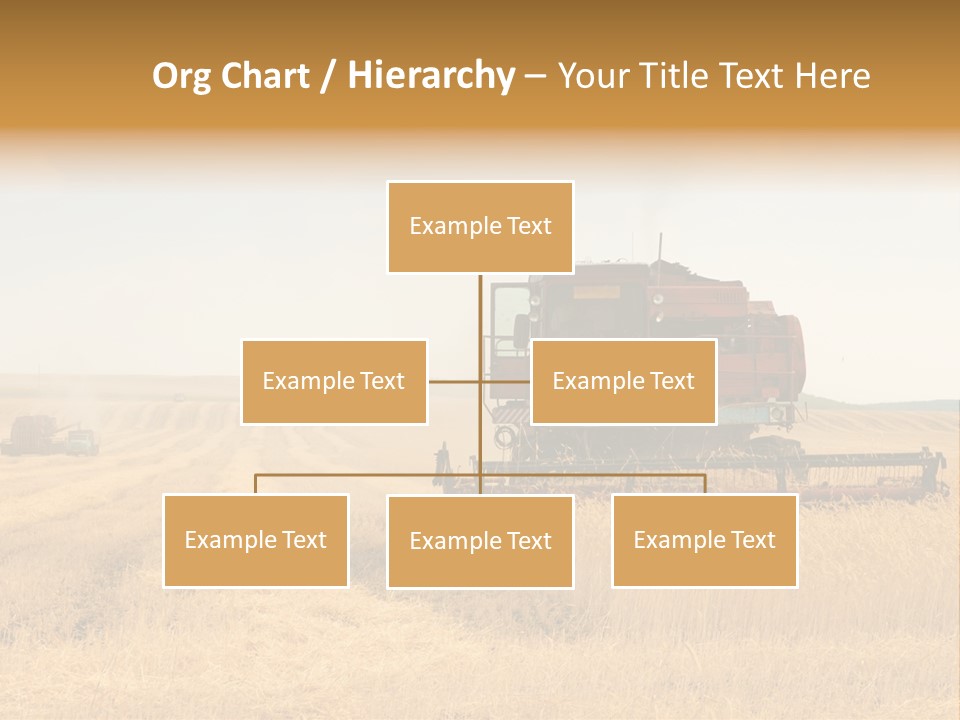 Org Chart / Hierarchy – Your Title Text Here

Example Text

Example Text

Example Text

Example Text

Example Text

Example Text